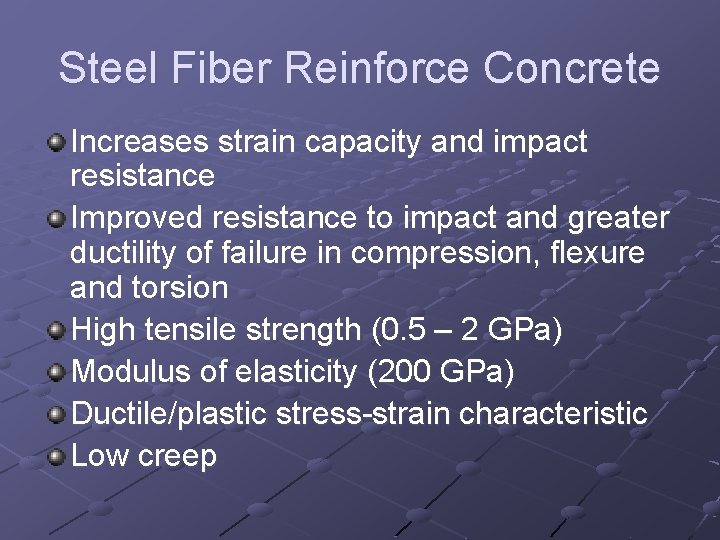 Steel Fiber Reinforce Concrete

Increases strain capacity and impact resistance

Improved resistance to impact and greater ductility of failure in compression, flexure and torsion

High tensile strength (0.5 – 2 GPa)

Modulus of elasticity (200 GPa)

Ductile/plastic stress-strain characteristic

Low creep